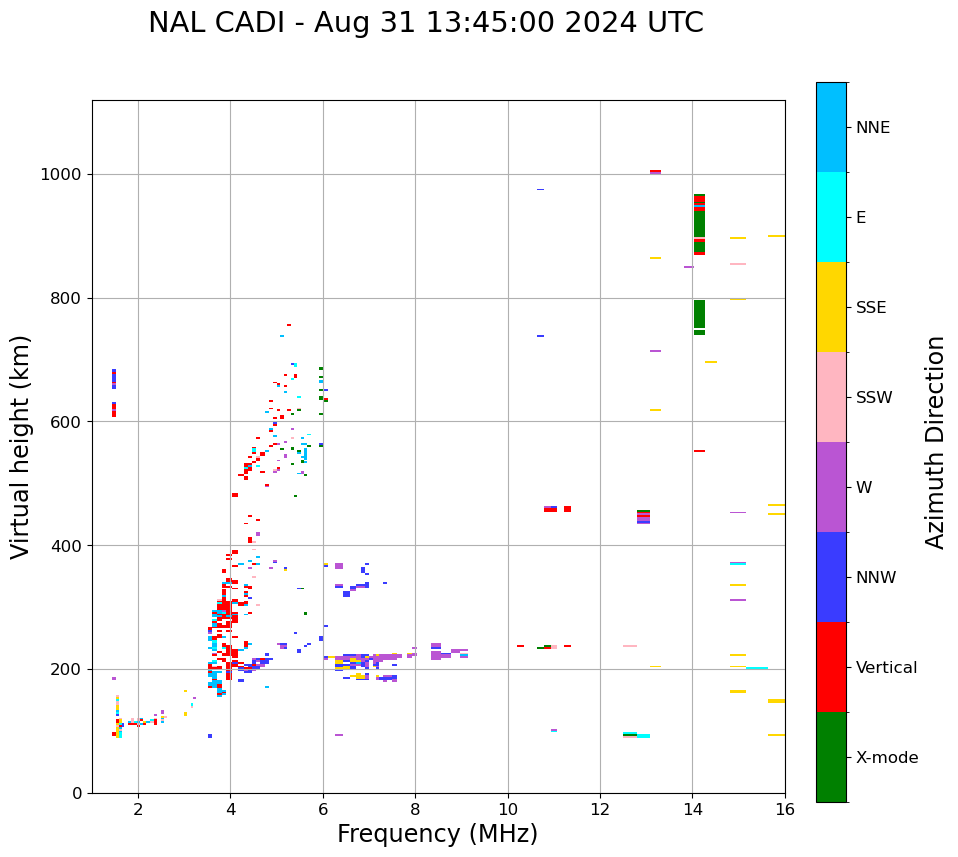 NAL CADI - Aug 31 13:45:00 2024 UTC

Virtual height (km)

1000
800
600
400
200
0

2
4
6
8
10
12
14
16

Frequency (MHz)

NNE
E
SSE
SSW
W
NNW
Vertical
X-mode

Azimuth Direction